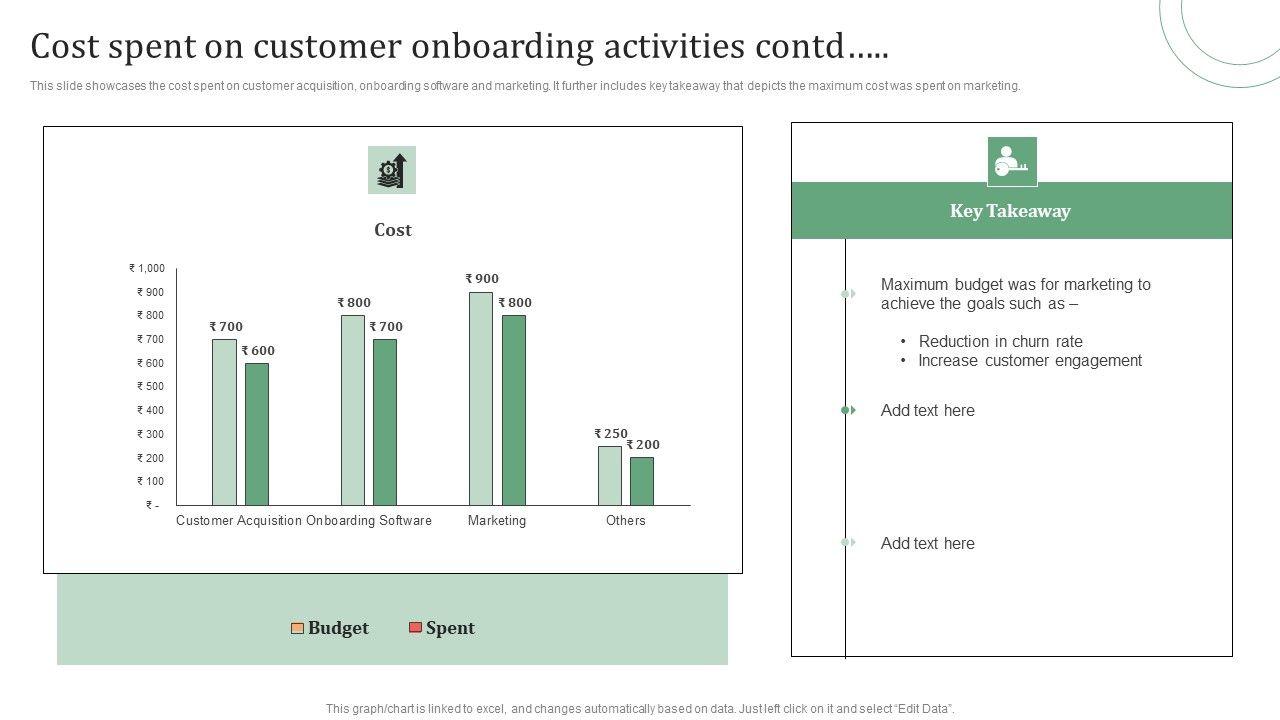 Cost spent on customer onboarding activities contd…..

This slide showcases the cost spent on customer acquisition, onboarding software and marketing. It further includes key takeaway that depicts the maximum cost was spent on marketing.

Cost

₹ 1,000
₹ 900
₹ 800
₹ 700
₹ 600
₹ 500
₹ 400
₹ 300
₹ 200
₹ 100
₹ -

₹ 700 ₹ 600
₹ 800 ₹ 700
₹ 900 ₹ 800
₹ 250 ₹ 200

Customer Acquisition Onboarding Software Marketing Others

Budget Spent

Key Takeaway

Maximum budget was for marketing to achieve the goals such as –

• Reduction in churn rate
• Increase customer engagement

Add text here

Add text here

This graph/chart is linked to excel, and changes automatically based on data. Just left click on it and select "Edit Data".